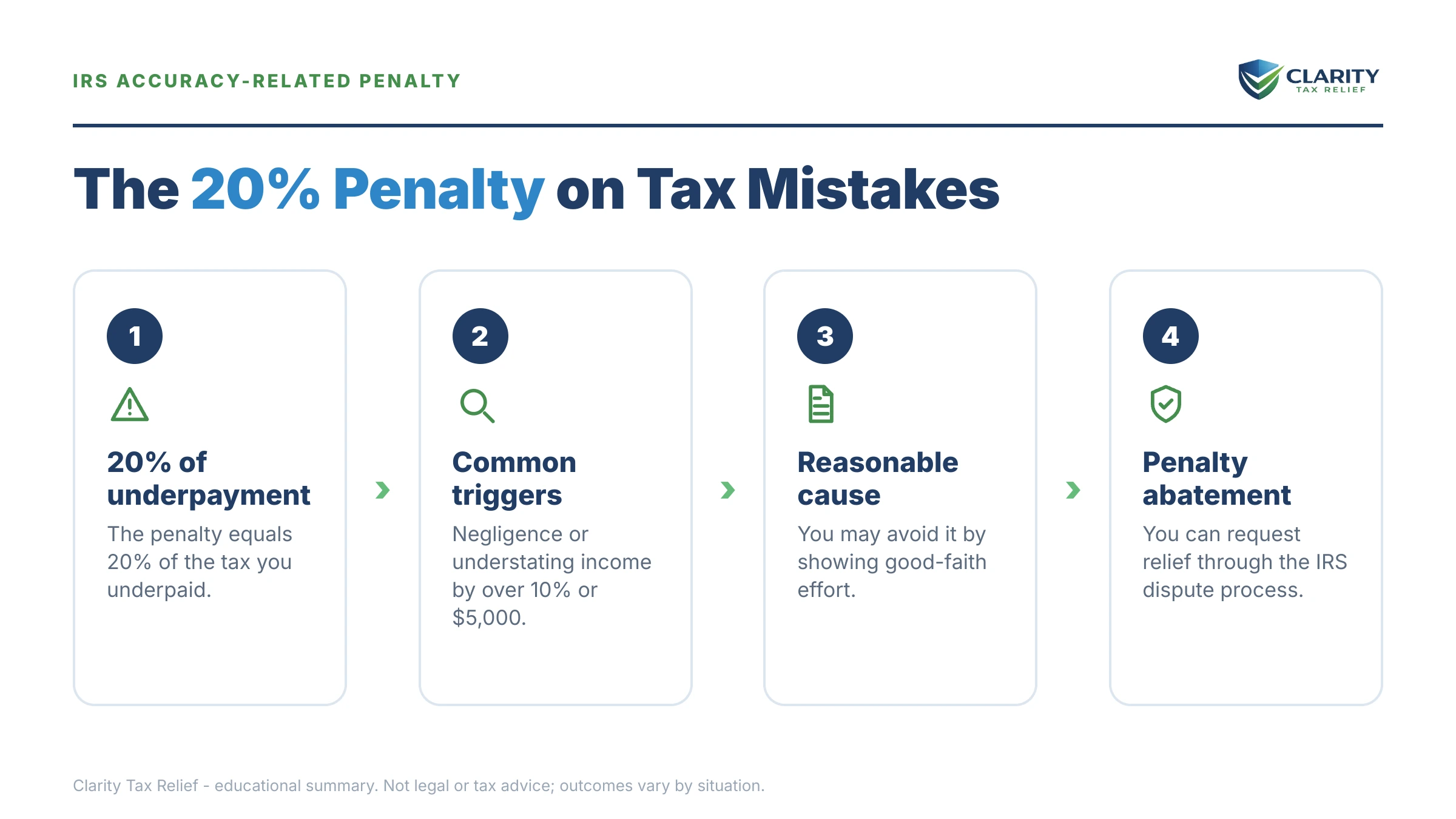 IRS ACCURACY-RELATED PENALTY

CLARITY
TAX RELIEF

The 20% Penalty on Tax Mistakes

1

20% of underpayment

The penalty equals 20% of the tax you underpaid.

2

Common triggers

Negligence or understating income by over 10% or $5,000.

3

Reasonable cause

You may avoid it by showing good-faith effort.

4

Penalty abatement

You can request relief through the IRS dispute process.

Clarity Tax Relief - educational summary. Not legal or tax advice; outcomes vary by situation.